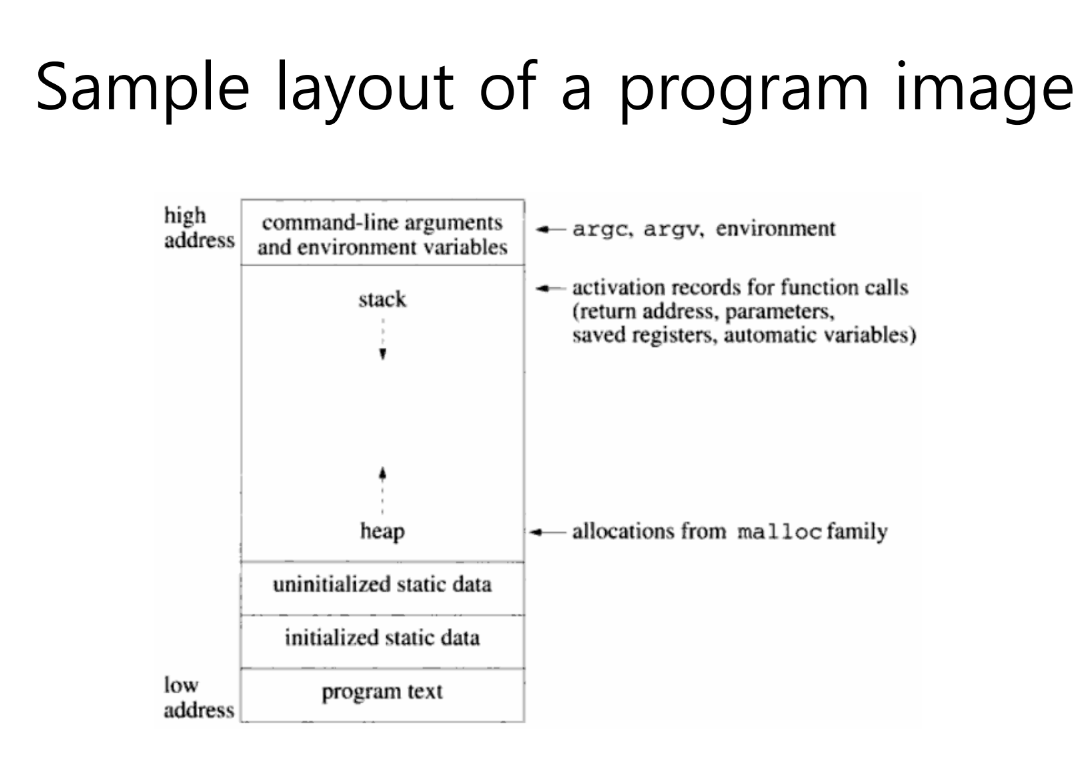 Sample layout of a program image

high address

command-line arguments and environment variables

argc, argv, environment

stack

activation records for function calls (return address, parameters, saved registers, automatic variables)

heap

allocations from malloc family

uninitialized static data

initialized static data

low address

program text